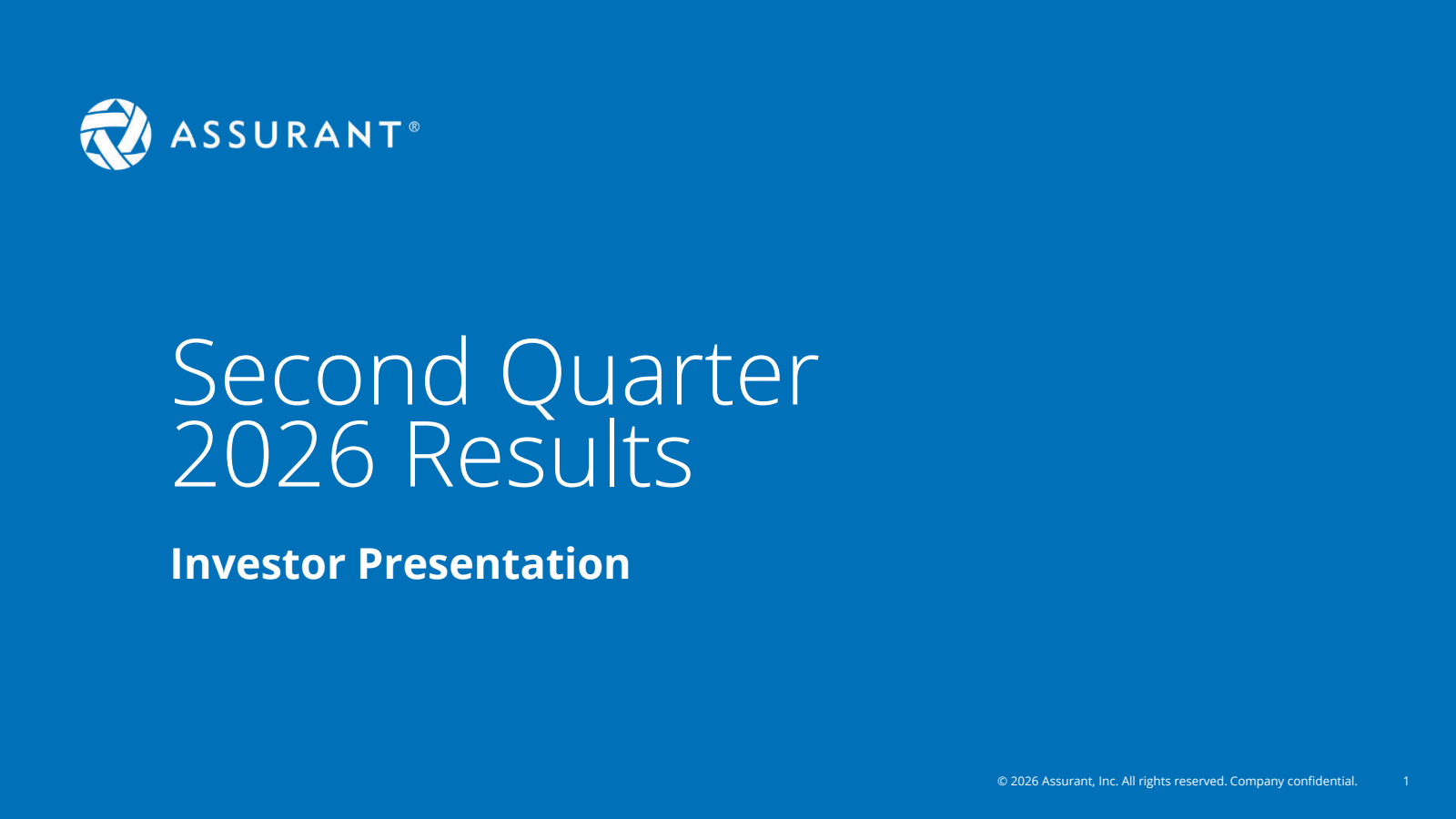 ASSURANT®

Second Quarter 2026 Results

Investor Presentation

© 2026 Assurant, Inc. All rights reserved. Company confidential. 1